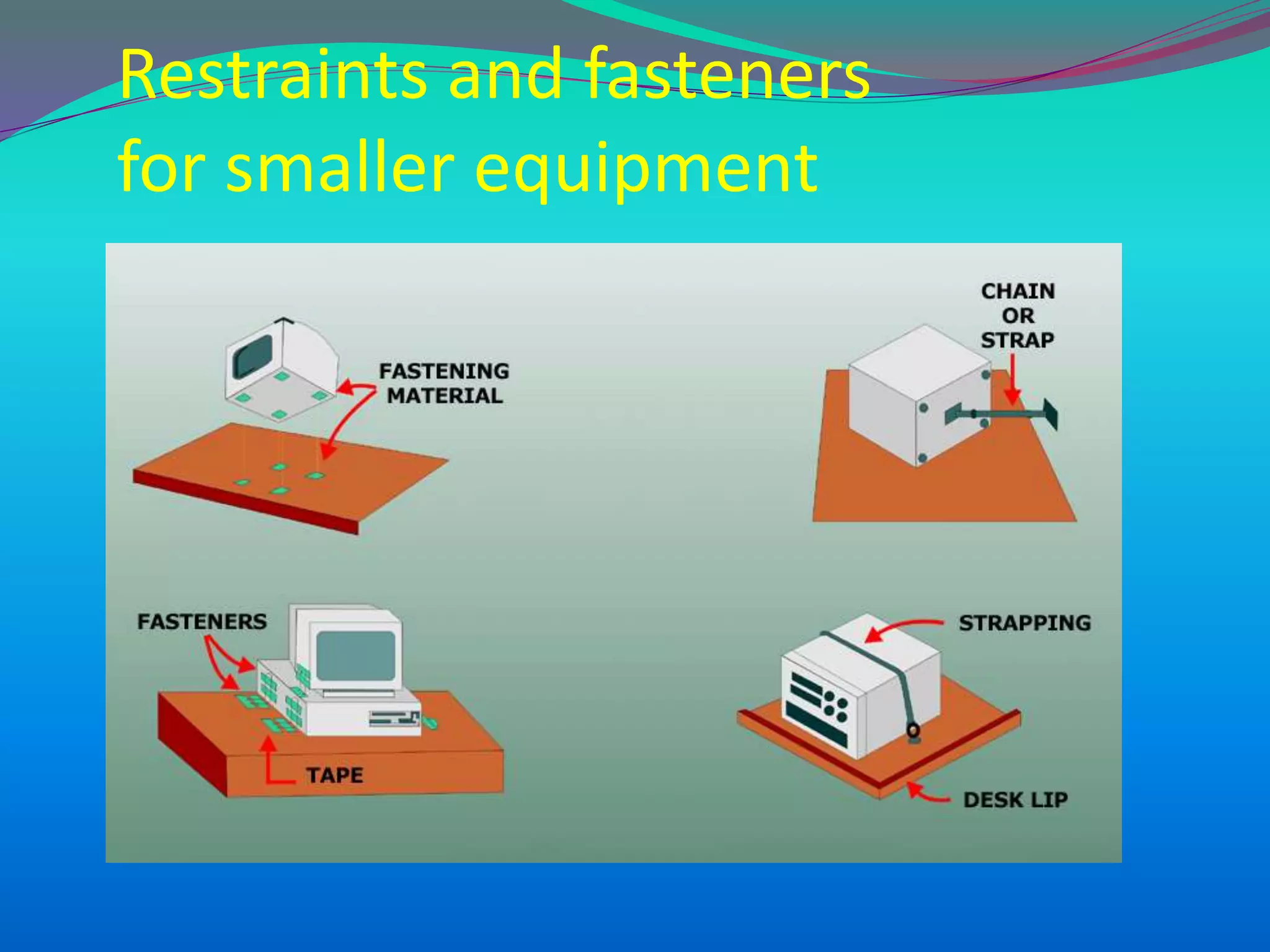 Restraints and fasteners for smaller equipment

FASTENING MATERIAL

CHAIN OR STRAP

FASTENERS

TAPE

STRAPPING

DESK LIP